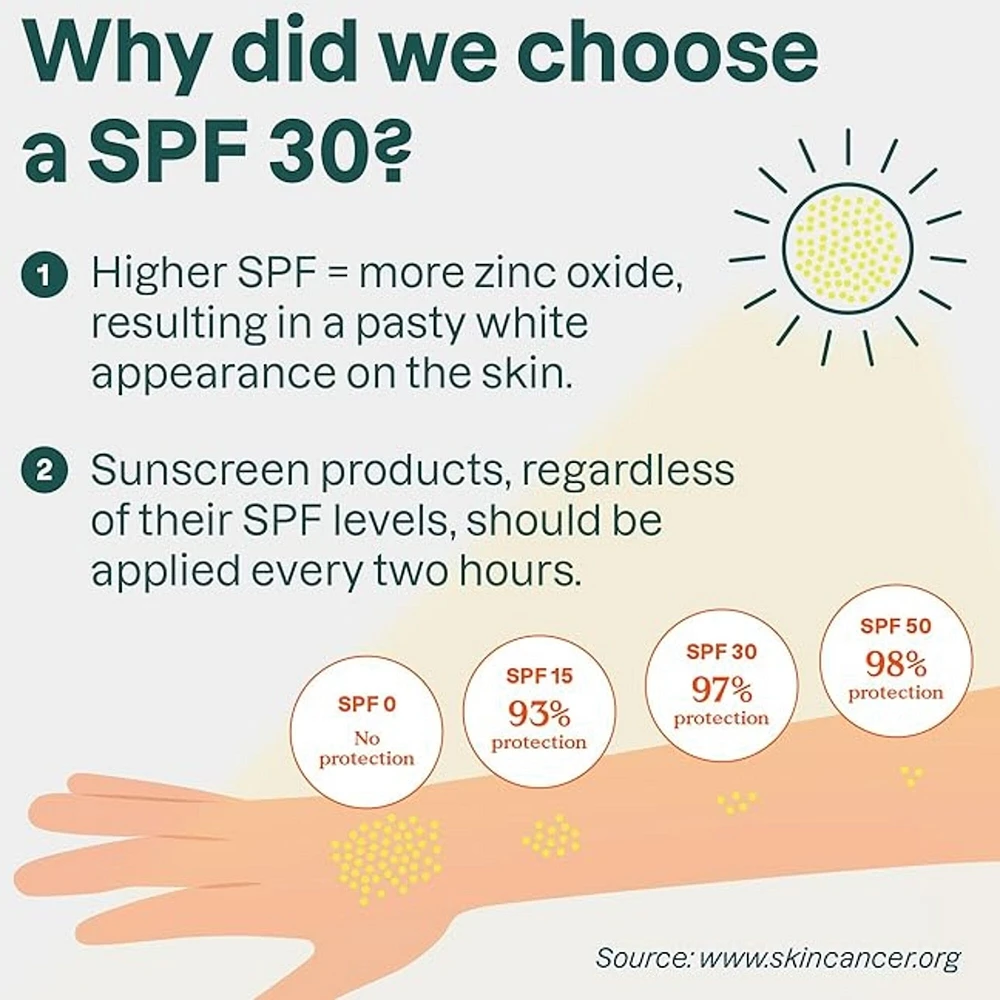 Why did we choose a SPF 30?

1 Higher SPF = more zinc oxide, resulting in a pasty white appearance on the skin.

2 Sunscreen products, regardless of their SPF levels, should be applied every two hours.

SPF 0
No protection

SPF 15
93%
protection

SPF 30
97%
protection

SPF 50
98%
protection

Source: www.skincancer.org